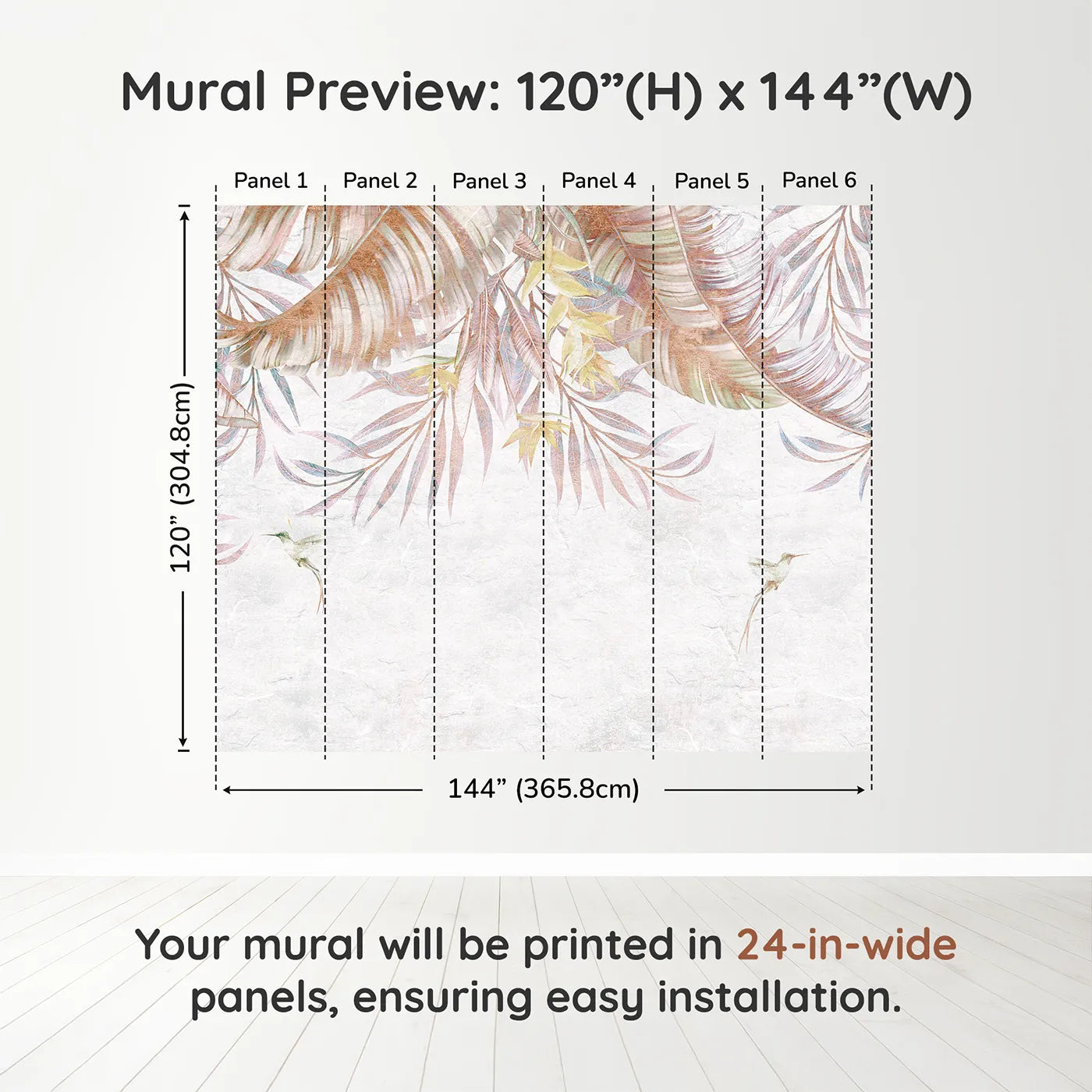 Mural Preview: 120”(H) x 144”(W)

Panel 1
Panel 2
Panel 3
Panel 4
Panel 5
Panel 6

120” (304.8cm)

144” (365.8cm)

Your mural will be printed in 24-in-wide panels, ensuring easy installation.